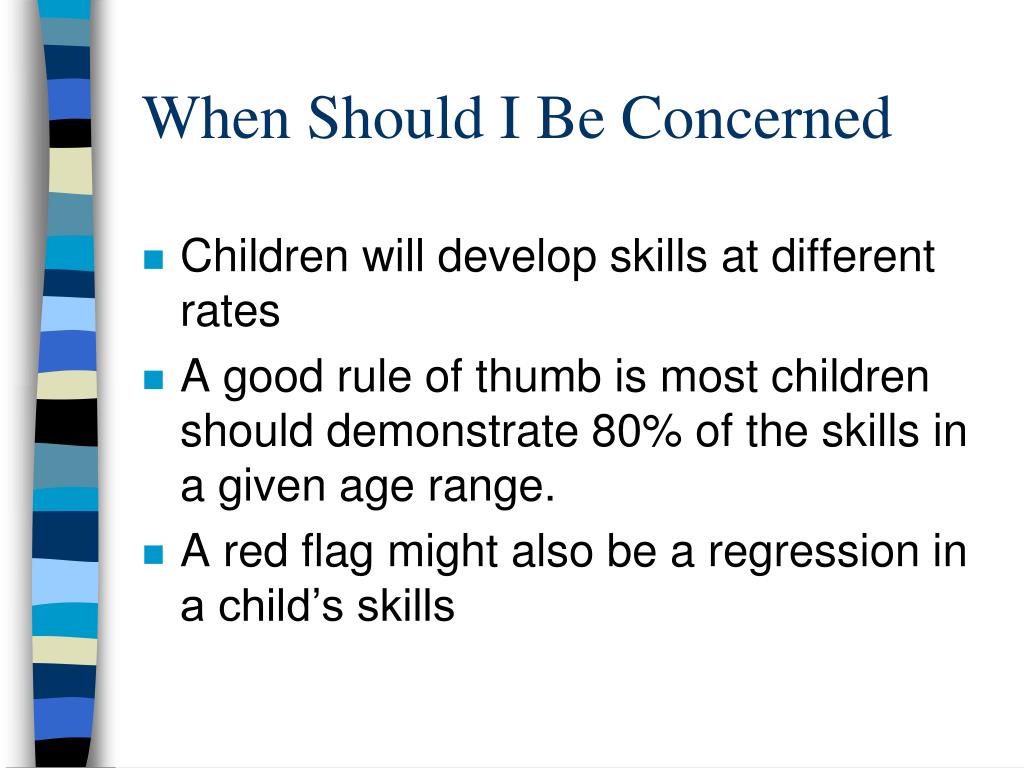 When Should I Be Concerned

- Children will develop skills at different rates
- A good rule of thumb is most children should demonstrate 80% of the skills in a given age range.
- A red flag might also be a regression in a child’s skills